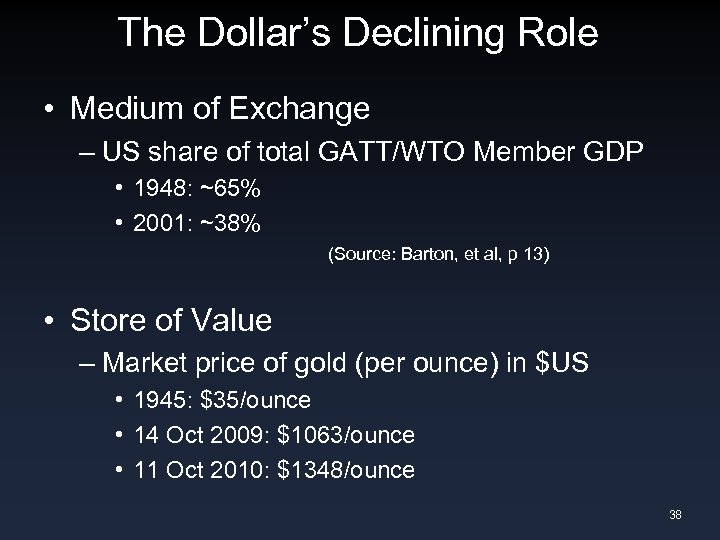 The Dollar's Declining Role

• Medium of Exchange
– US share of total GATT/WTO Member GDP
• 1948: ~65%
• 2001: ~38%

(Source: Barton, et al, p 13)

• Store of Value
– Market price of gold (per ounce) in \$US
• 1945: \$35/ounce
• 14 Oct 2009: \$1063/ounce
• 11 Oct 2010: \$1348/ounce

38